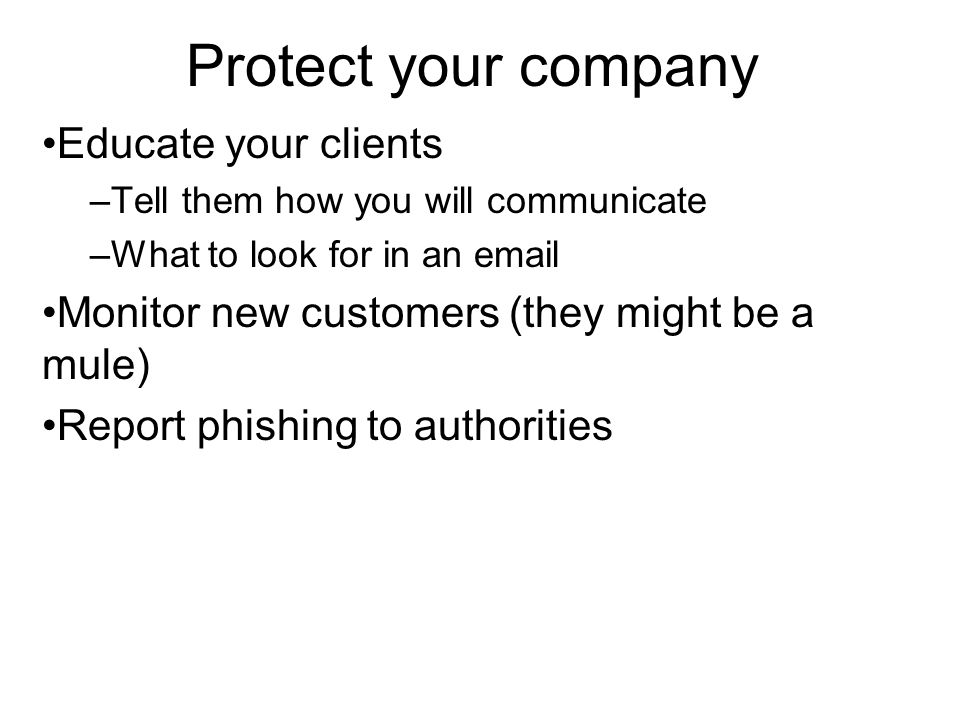 Protect your company

•Educate your clients

–Tell them how you will communicate

–What to look for in an email

•Monitor new customers (they might be a mule)

•Report phishing to authorities